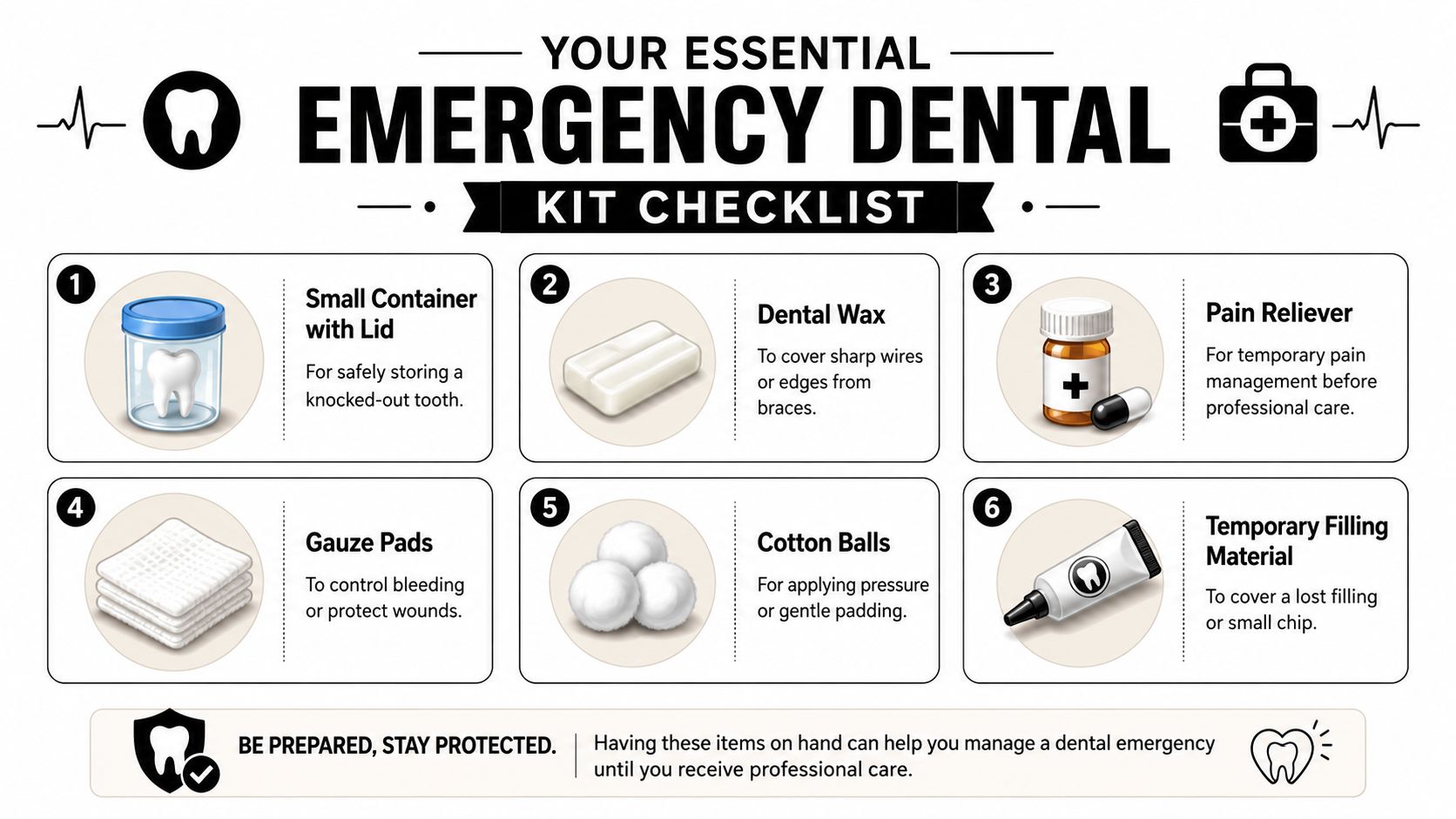 YOUR ESSENTIAL
EMERGENCY DENTAL
KIT CHECKLIST

1
Small Container with Lid
For safely storing a knocked-out tooth.

2
Dental Wax
To cover sharp wires or edges from braces.

3
Pain Reliever
For temporary pain management before professional care.

4
Gauze Pads
To control bleeding or protect wounds.

5
Cotton Balls
For applying pressure or gentle padding.

6
Temporary Filling Material
To cover a lost filling or small chip.

BE PREPARED, STAY PROTECTED.
Having these items on hand can help you manage a dental emergency until you receive professional care.